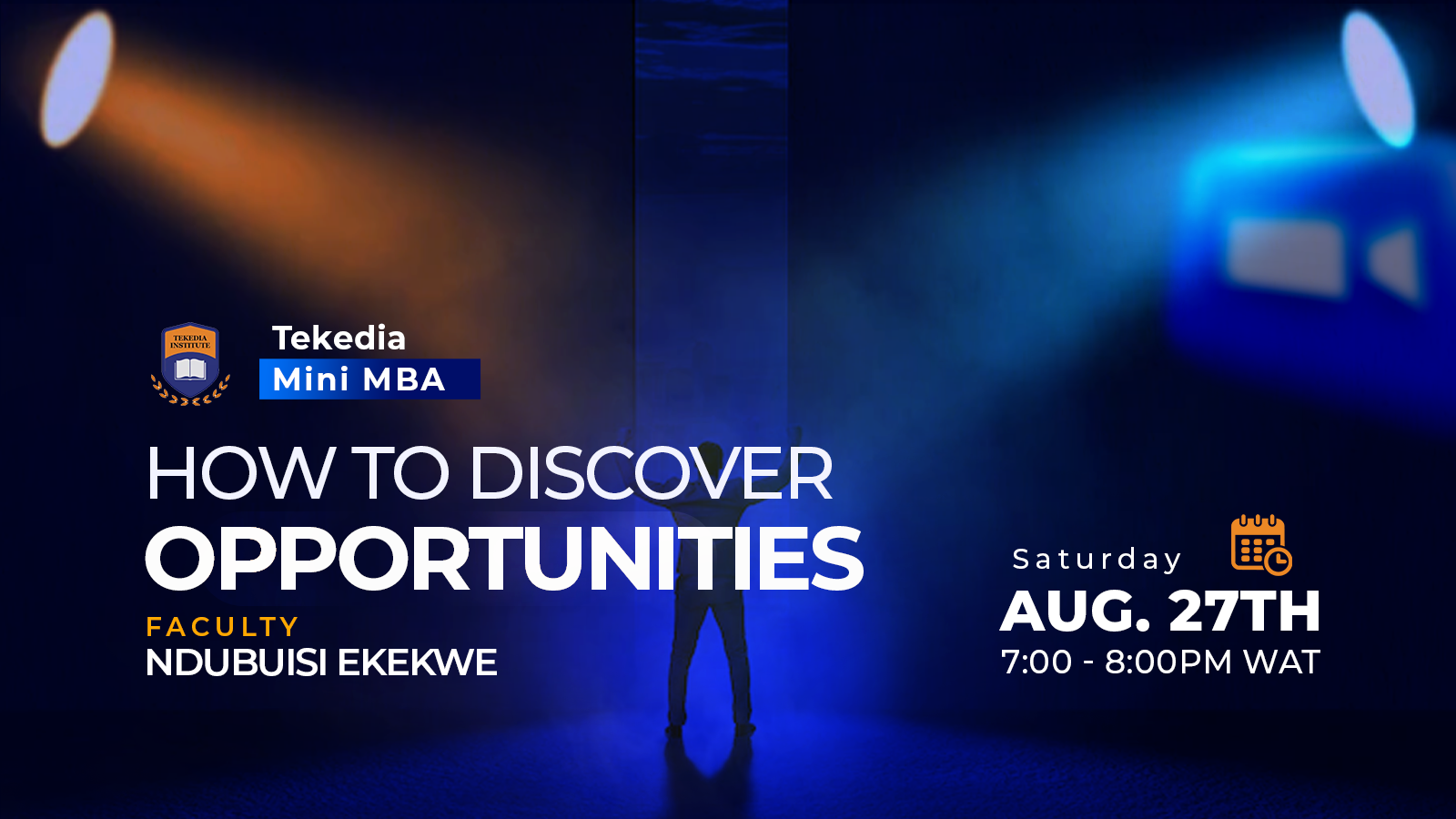 TEKEDIA INSTITUTE

Tekedia
Mini MBA

HOW TO DISCOVER
OPPORTUNITIES

FACULTY
NDUBUISI EKEKWE

Saturday
AUG. 27TH
7:00 - 8:00PM WAT